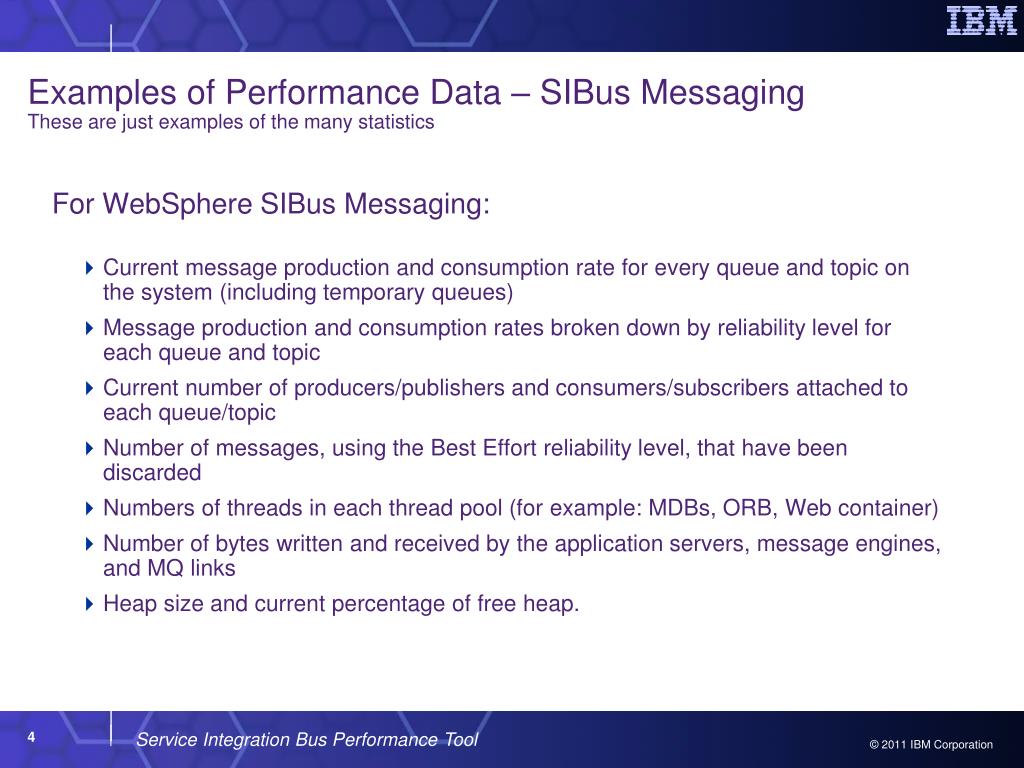 IBM

Examples of Performance Data – SIBus Messaging
These are just examples of the many statistics

For WebSphere SIBus Messaging:

Current message production and consumption rate for every queue and topic on the system (including temporary queues)

Message production and consumption rates broken down by reliability level for each queue and topic

Current number of producers/publishers and consumers/subscribers attached to each queue/topic

Number of messages, using the Best Effort reliability level, that have been discarded

Numbers of threads in each thread pool (for example: MDBs, ORB, Web container)

Number of bytes written and received by the application servers, message engines, and MQ links

Heap size and current percentage of free heap.

4

Service Integration Bus Performance Tool

© 2011 IBM Corporation